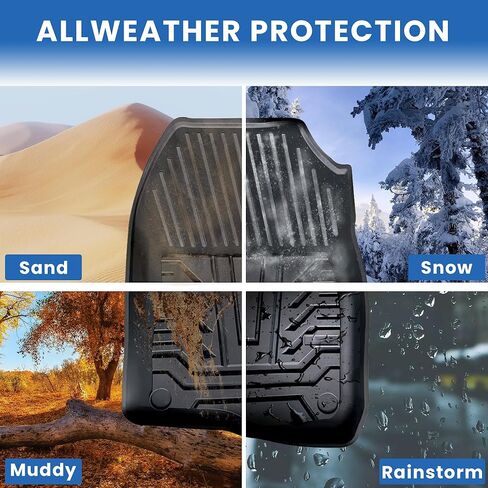 ALLWEATHER PROTECTION

Sand

Snow

Muddy

Rainstorm